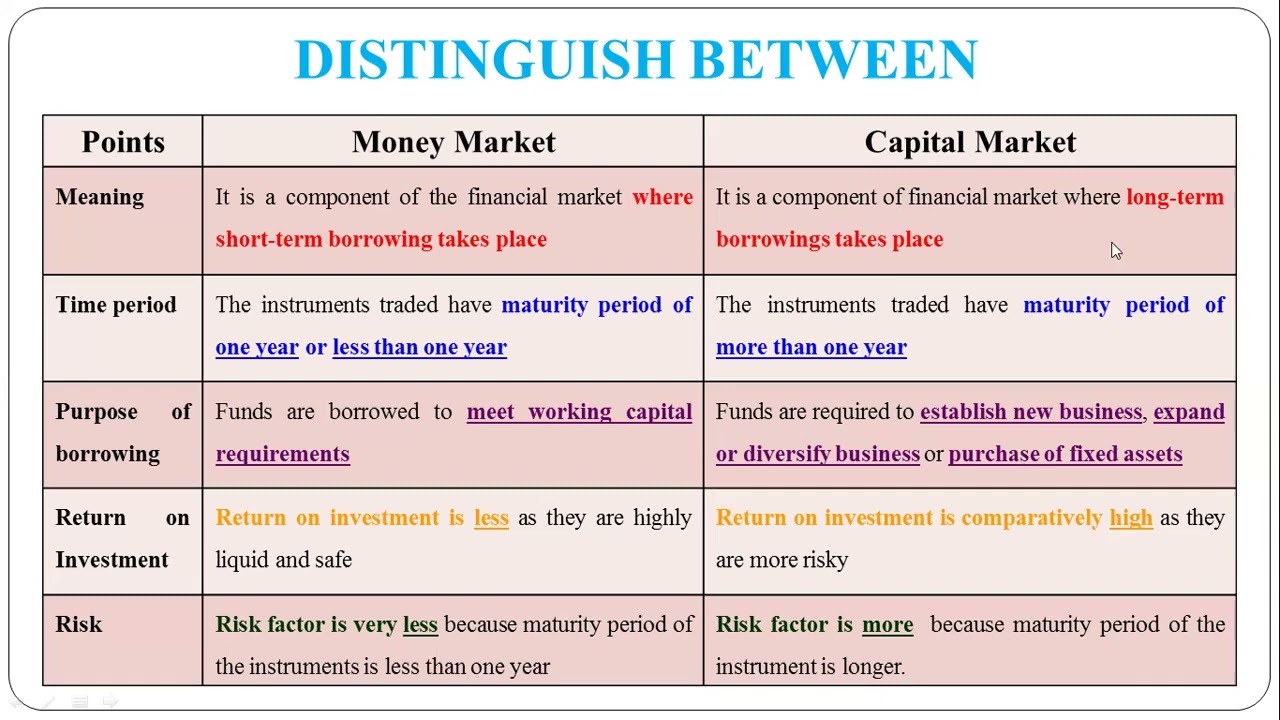 DISTINGUISH BETWEEN

| Points | Money Market | Capital Market |
|---|---|---|
| Meaning | It is a component of the financial market where short-term borrowing takes place | It is a component of financial market where long-term borrowings takes place |
| Time period | The instruments traded have maturity period of one year or less than one year | The instruments traded have maturity period of more than one year |
| Purpose of borrowing | Funds are borrowed to meet working capital requirements | Funds are required to establish new business, expand or diversify business or purchase of fixed assets |
| Return on Investment | Return on investment is less as they are highly liquid and safe | Return on investment is comparatively high as they are more risky |
| Risk | Risk factor is very less because maturity period of the instruments is less than one year | Risk factor is more because maturity period of the instrument is longer. |